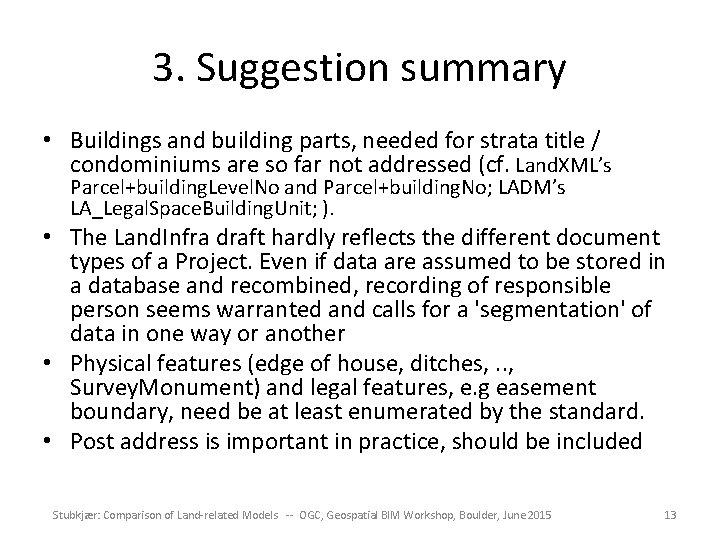 3. Suggestion summary

• Buildings and building parts, needed for strata title / condominiums are so far not addressed (cf. LandXML's Parcel+buildingLevelNo and Parcel+buildingNo; LADM's LA_LegalSpaceBuildingUnit; ).
• The LandInfra draft hardly reflects the different document types of a Project. Even if data are assumed to be stored in a database and recombined, recording of responsible person seems warranted and calls for a 'segmentation' of data in one way or another
• Physical features (edge of house, ditches, .., SurveyMonument) and legal features, e.g easement boundary, need be at least enumerated by the standard.
• Post address is important in practice, should be included

Stubkjær: Comparison of Land-related Models -- OGC, Geospatial BIM Workshop, Boulder, June 2015 13